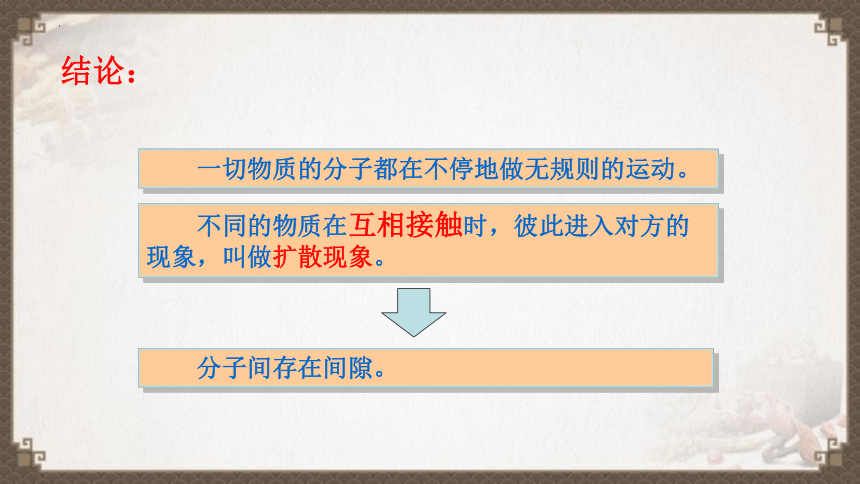 结论：

一切物质的分子都在不停地做无规则的运动。

不同的物质在互相接触时，彼此进入对方的现象，叫做扩散现象。

分子间存在间隙。